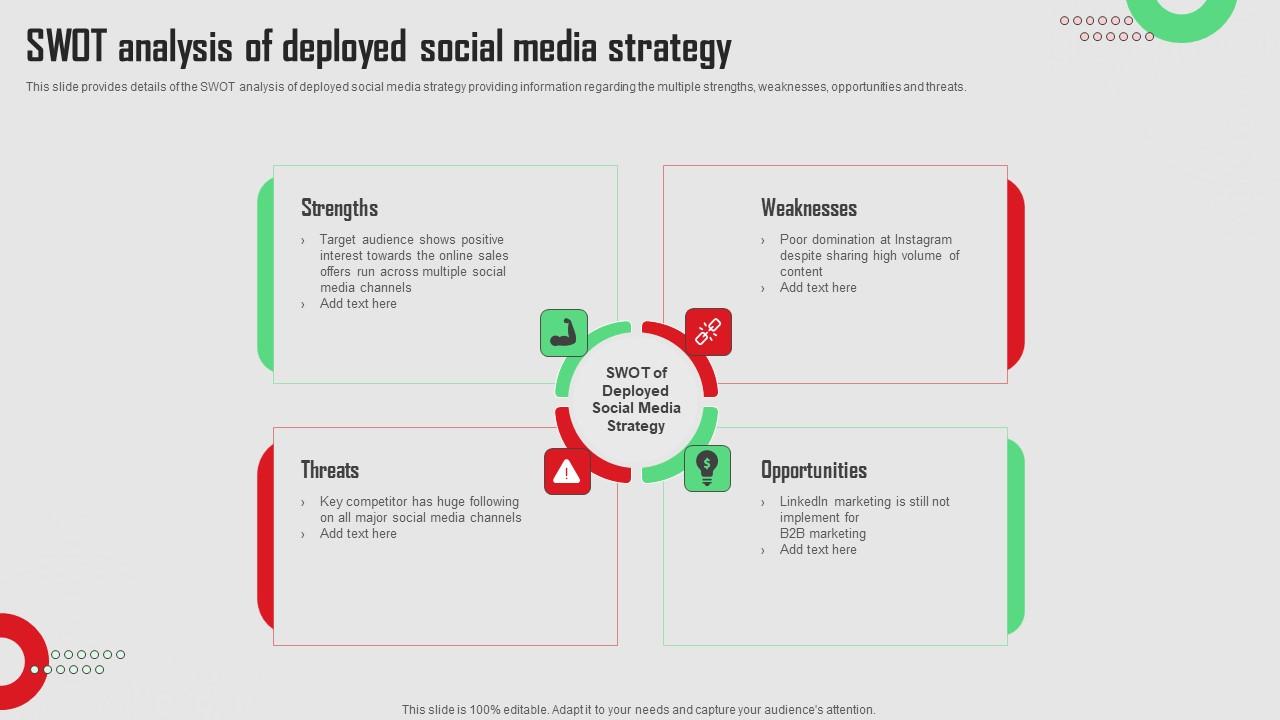 SWOT analysis of deployed social media strategy

This slide provides details of the SWOT analysis of deployed social media strategy providing information regarding the multiple strengths, weaknesses, opportunities and threats.

Strengths

› Target audience shows positive interest towards the online sales offers run across multiple social media channels
› Add text here

Weaknesses

› Poor domination at Instagram despite sharing high volume of content
› Add text here

SWOT of Deployed Social Media Strategy

Threats

› Key competitor has huge following on all major social media channels
› Add text here

Opportunities

› LinkedIn marketing is still not implement for B2B marketing
› Add text here

This slide is 100% editable. Adapt it to your needs and capture your audience's attention.